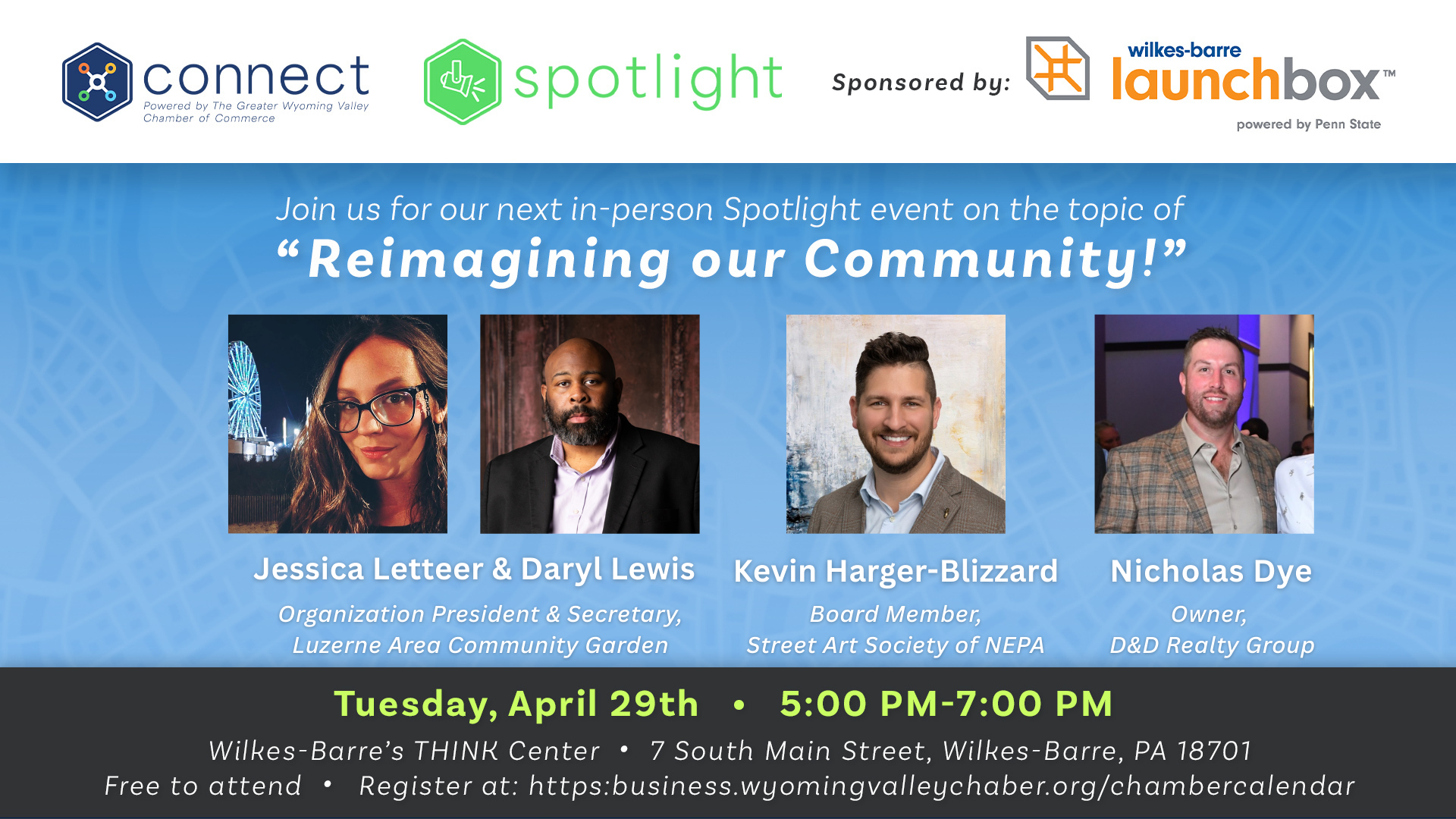 connect
Powered by The Greater Wyoming Valley Chamber of Commerce

spotlight

Sponsored by: wilkes-barre launchbox™ powered by Penn State

Join us for our next in-person Spotlight event on the topic of
“Reimagining our Community!”

Jessica Letteer & Daryl Lewis
Organization President & Secretary,
Luzerne Area Community Garden

Kevin Harger-Blizzard
Board Member,
Street Art Society of NEPA

Nicholas Dye
Owner,
D&D Realty Group

Tuesday, April 29th • 5:00 PM-7:00 PM
Wilkes-Barre’s THINK Center • 7 South Main Street, Wilkes-Barre, PA 18701
Free to attend • Register at: https:business.wyomingvalleychaber.org/chambercalendar